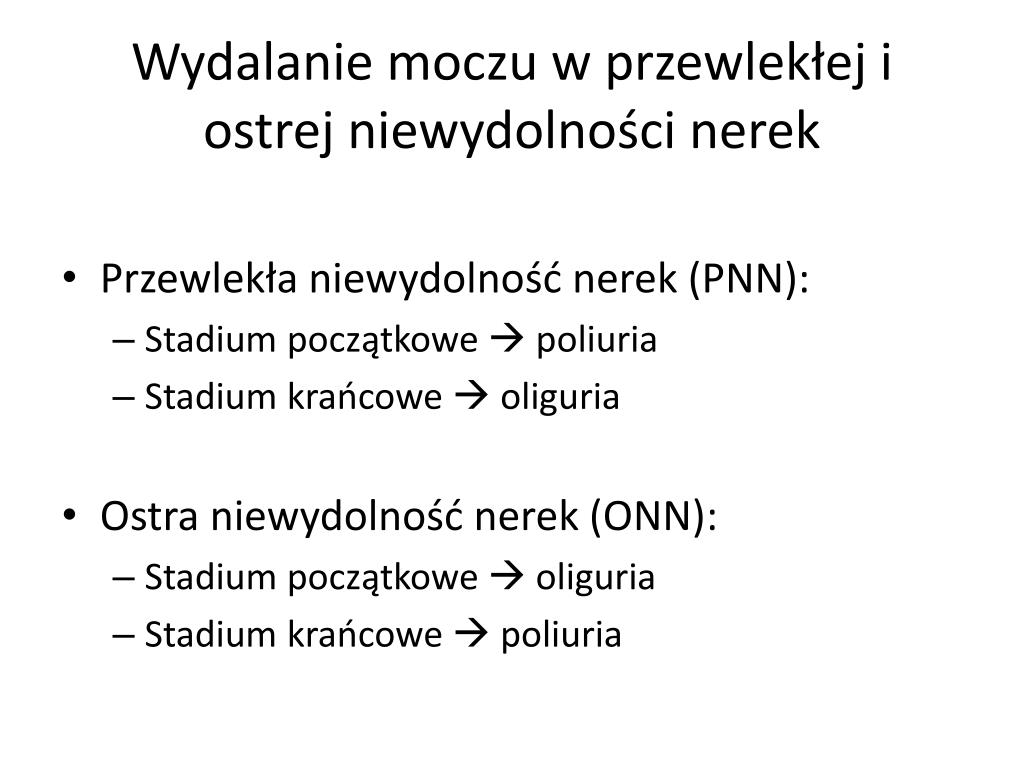 Wydalanie moczu w przewlekłej i ostrej niewydolności nerek

• Przewlekła niewydolność nerek (PNN):
– Stadium początkowe → poliuria
– Stadium krańcowe → oliguria

• Ostra niewydolność nerek (ONN):
– Stadium początkowe → oliguria
– Stadium krańcowe → poliuria